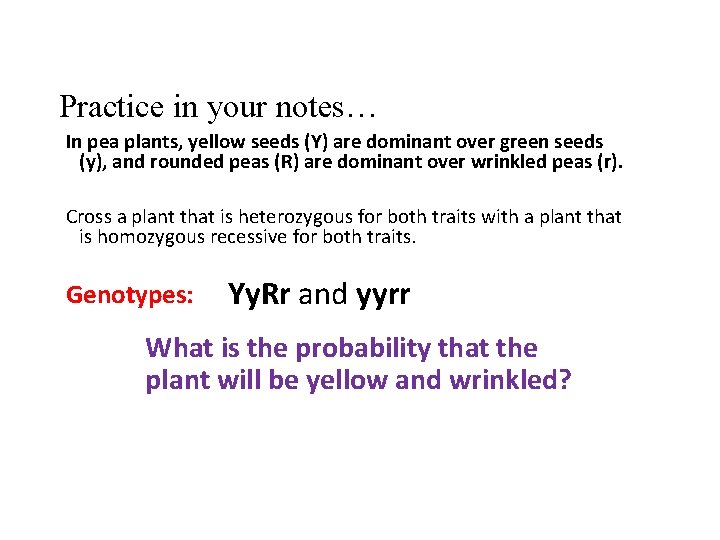 Practice in your notes…

In pea plants, yellow seeds (Y) are dominant over green seeds (y), and rounded peas (R) are dominant over wrinkled peas (r).

Cross a plant that is heterozygous for both traits with a plant that is homozygous recessive for both traits.

Genotypes: YyRr and yyrr

What is the probability that the plant will be yellow and wrinkled?